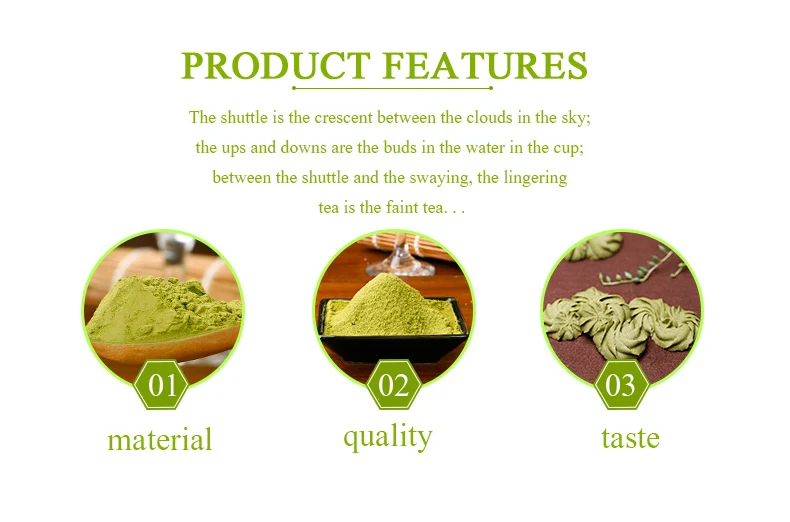 PRODUCT FEATURES

The shuttle is the crescent between the clouds in the sky; the ups and downs are the buds in the water in the cup; between the shuttle and the swaying, the lingering tea is the faint tea. . .

01
material

02
quality

03
taste